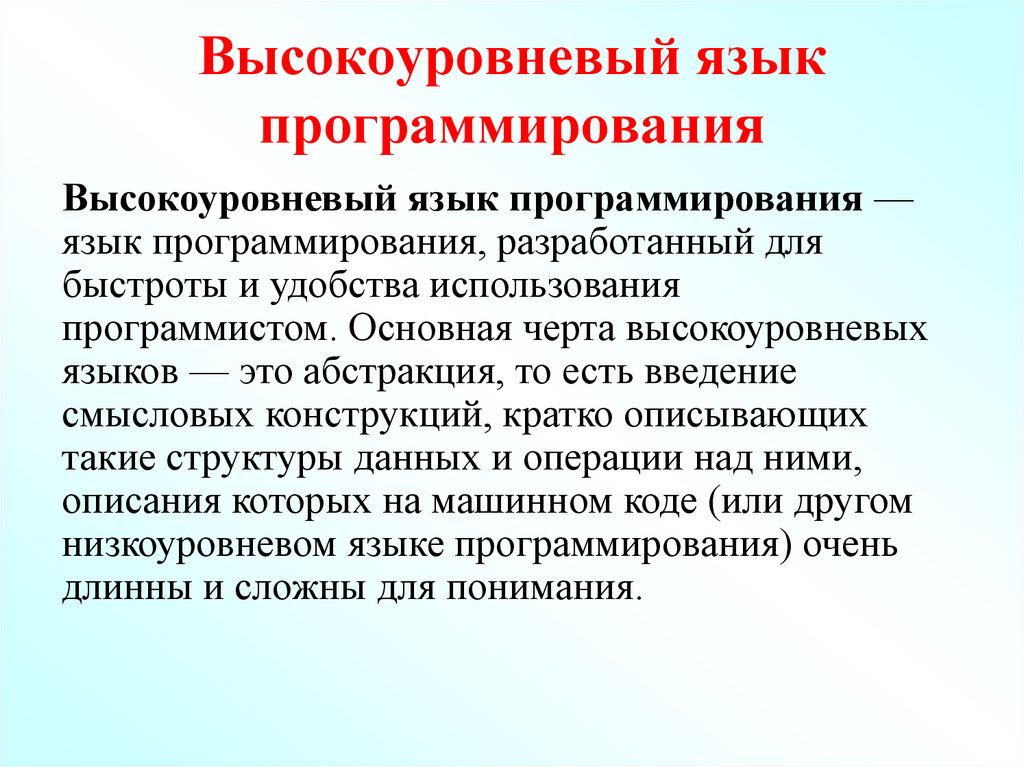 Высокоуровневый язык программирования

Высокоуровневый язык программирования — язык программирования, разработанный для быстроты и удобства использования программистом. Основная черта высокоуровневых языков — это абстракция, то есть введение смысловых конструкций, кратко описывающих такие структуры данных и операции над ними, описания которых на машинном коде (или другом низкоуровневом языке программирования) очень длинны и сложны для понимания.